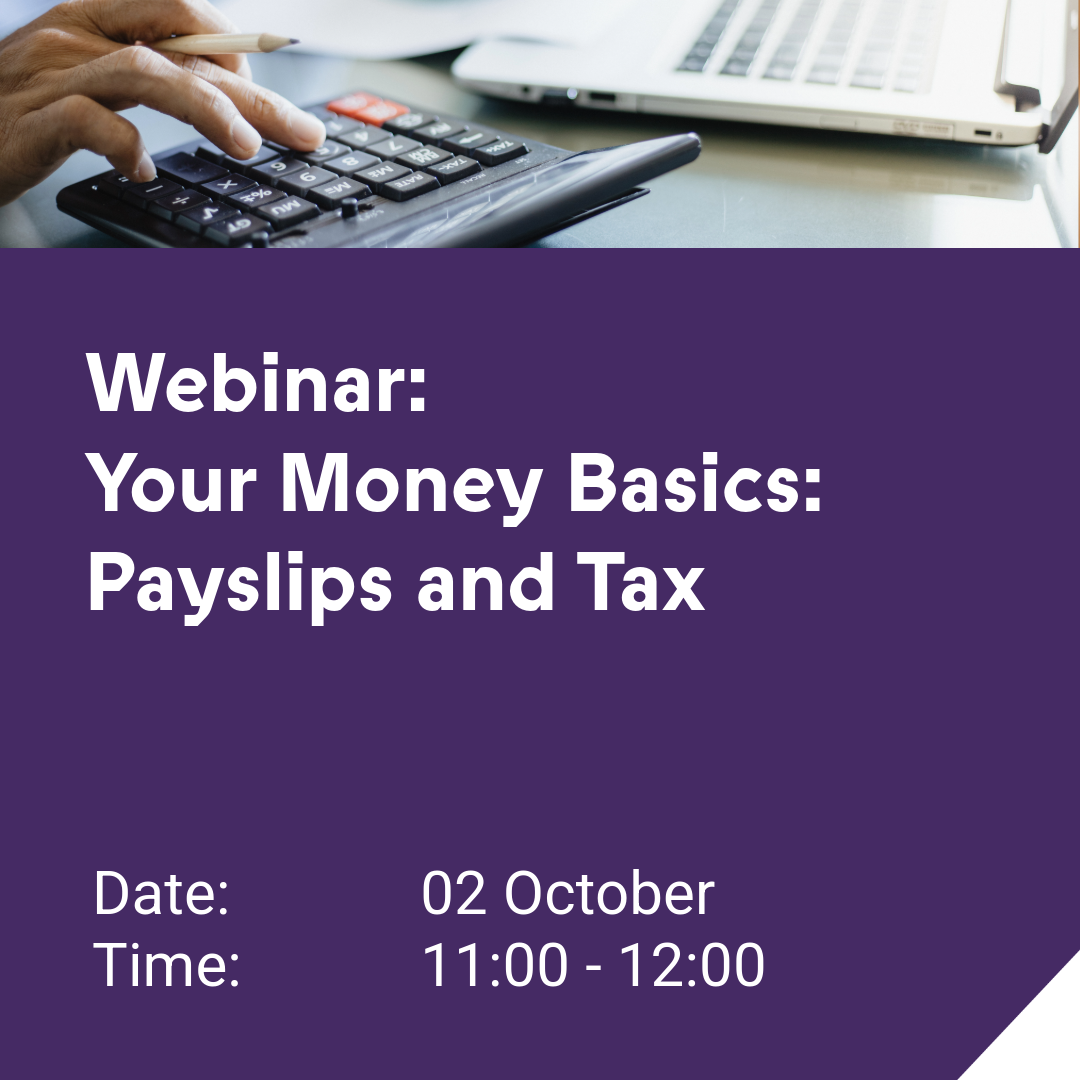 Webinar:
Your Money Basics:
Payslips and Tax

Date: 02 October
Time: 11:00 - 12:00